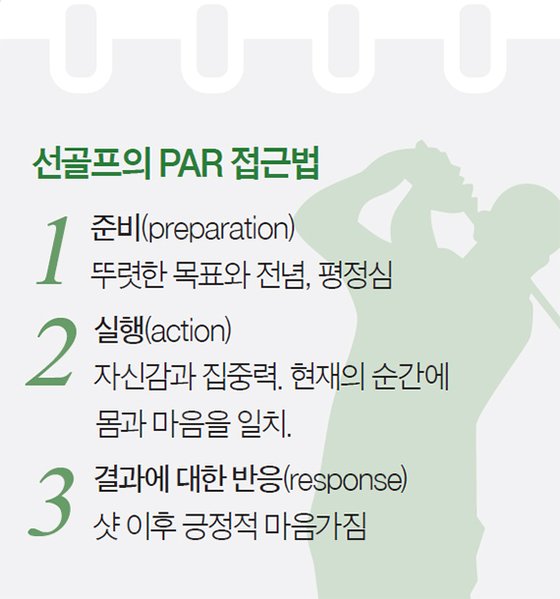 선골프의 PAR 접근법

1 준비(preparation)
뚜렷한 목표와 전념, 평정심

2 실행(action)
자신감과 집중력. 현재의 순간에 몸과 마음을 일치.

3 결과에 대한 반응(response)
샷 이후 긍정적 마음가짐